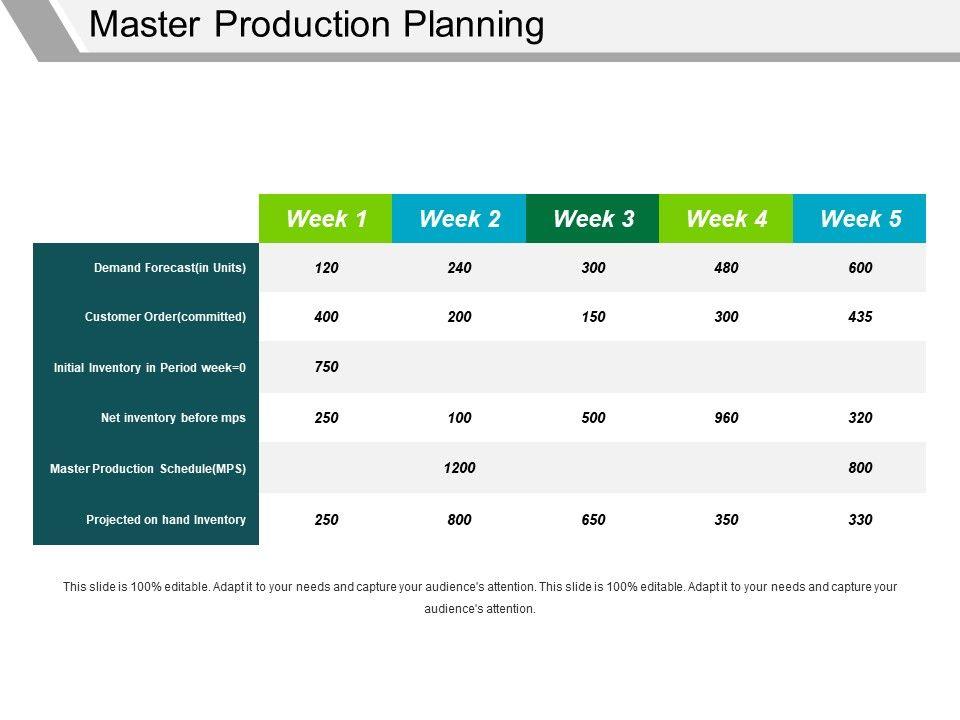 Master Production Planning

| | Week 1 | Week 2 | Week 3 | Week 4 | Week 5 |
|---|---|---|---|---|---|
| Demand Forecast(in Units) | 120 | 240 | 300 | 480 | 600 |
| Customer Order(committed) | 400 | 200 | 150 | 300 | 435 |
| Initial Inventory in Period week=0 | 750 | | | | |
| Net inventory before mps | 250 | 100 | 500 | 960 | 320 |
| Master Production Schedule(MPS) | | 1200 | | | 800 |
| Projected on hand Inventory | 250 | 800 | 650 | 350 | 330 |

This slide is 100% editable. Adapt it to your needs and capture your audience's attention. This slide is 100% editable. Adapt it to your needs and capture your audience's attention.